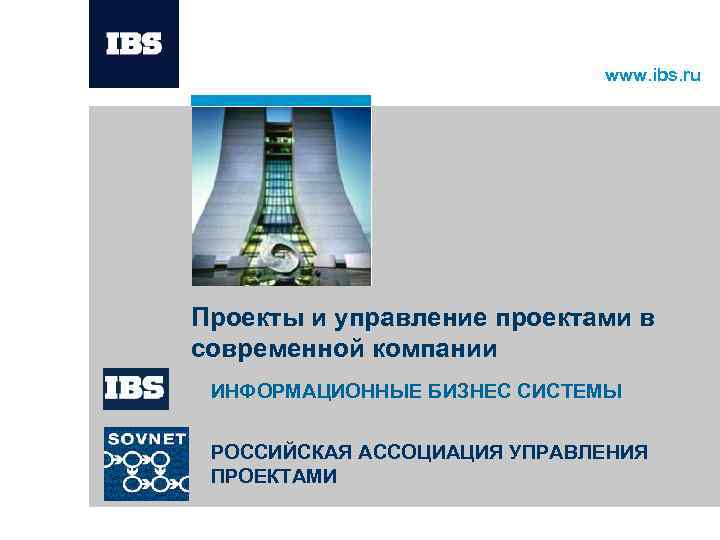 IBS

www.ibs.ru

Проекты и управление проектами в современной компании

IBS

ИНФОРМАЦИОННЫЕ БИЗНЕС СИСТЕМЫ

SOVNET

РОССИЙСКАЯ АССОЦИАЦИЯ УПРАВЛЕНИЯ ПРОЕКТАМИ